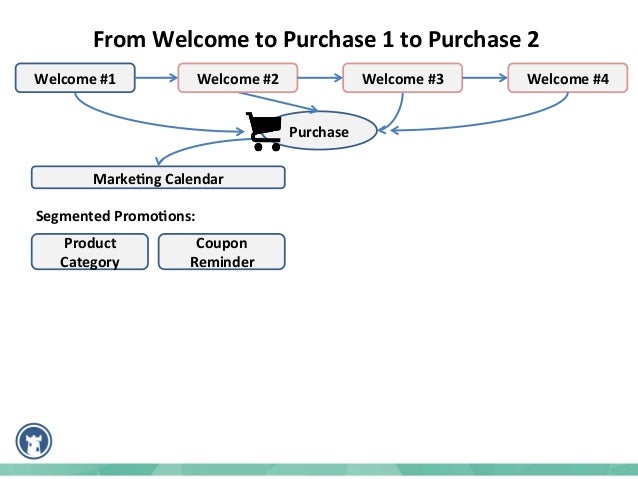 From Welcome to Purchase 1 to Purchase 2

Welcome #1

Welcome #2

Welcome #3

Welcome #4

Purchase

Marketing Calendar

Segmented Promotions:

Product Category

Coupon Reminder